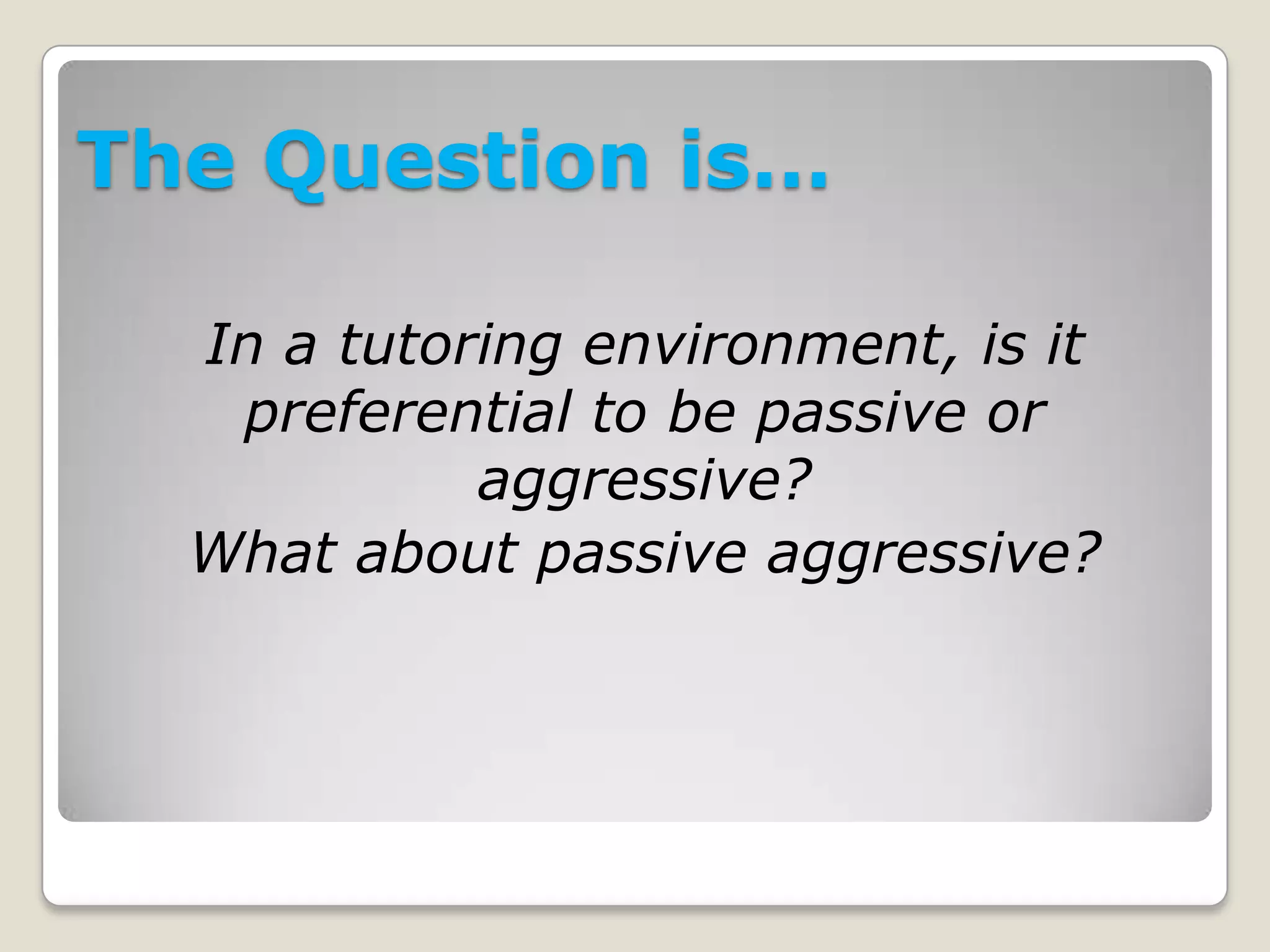 The Question is…

In a tutoring environment, is it preferential to be passive or aggressive?

What about passive aggressive?